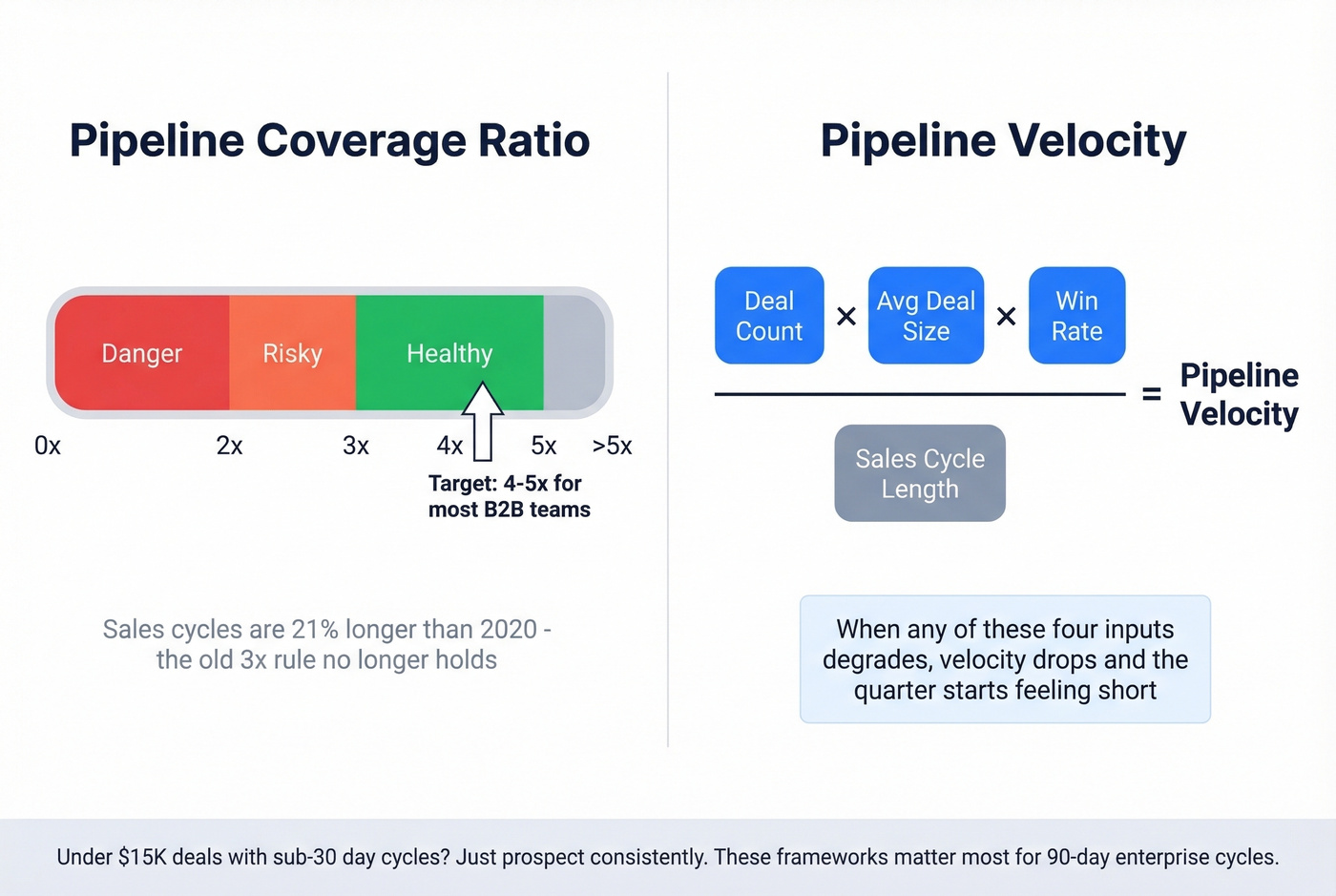 Pipeline Coverage Ratio

Danger Risky Healthy

0x 2x 3x 4x 5x >5x

Target: 4-5x for most B2B teams

Sales cycles are 21% longer than 2020 - the old 3x rule no longer holds

Pipeline Velocity

Deal Count × Avg Deal Size × Win Rate

Sales Cycle Length

= Pipeline Velocity

When any of these four inputs degrades, velocity drops and the quarter starts feeling short

Under $15K deals with sub-30 day cycles? Just prospect consistently. These frameworks matter most for 90-day enterprise cycles.